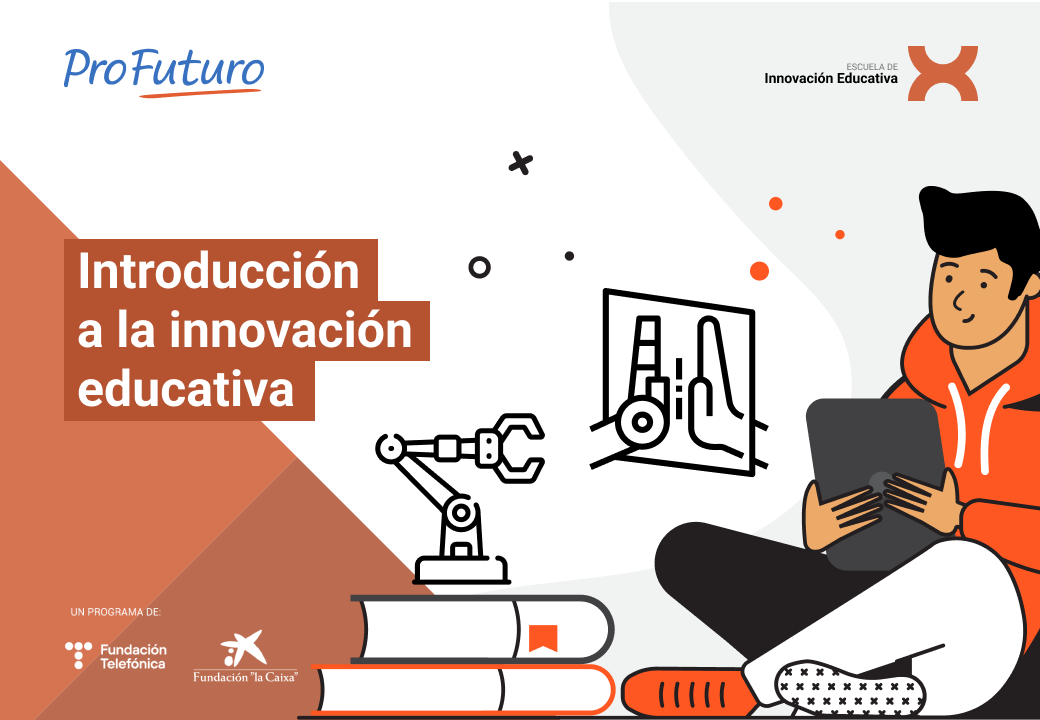 ProFuturo

ESCUELA DE
Innovación Educativa

Introducción a la innovación educativa

UN PROGRAMA DE:

Fundación Telefónica

Fundación "la Caixa"